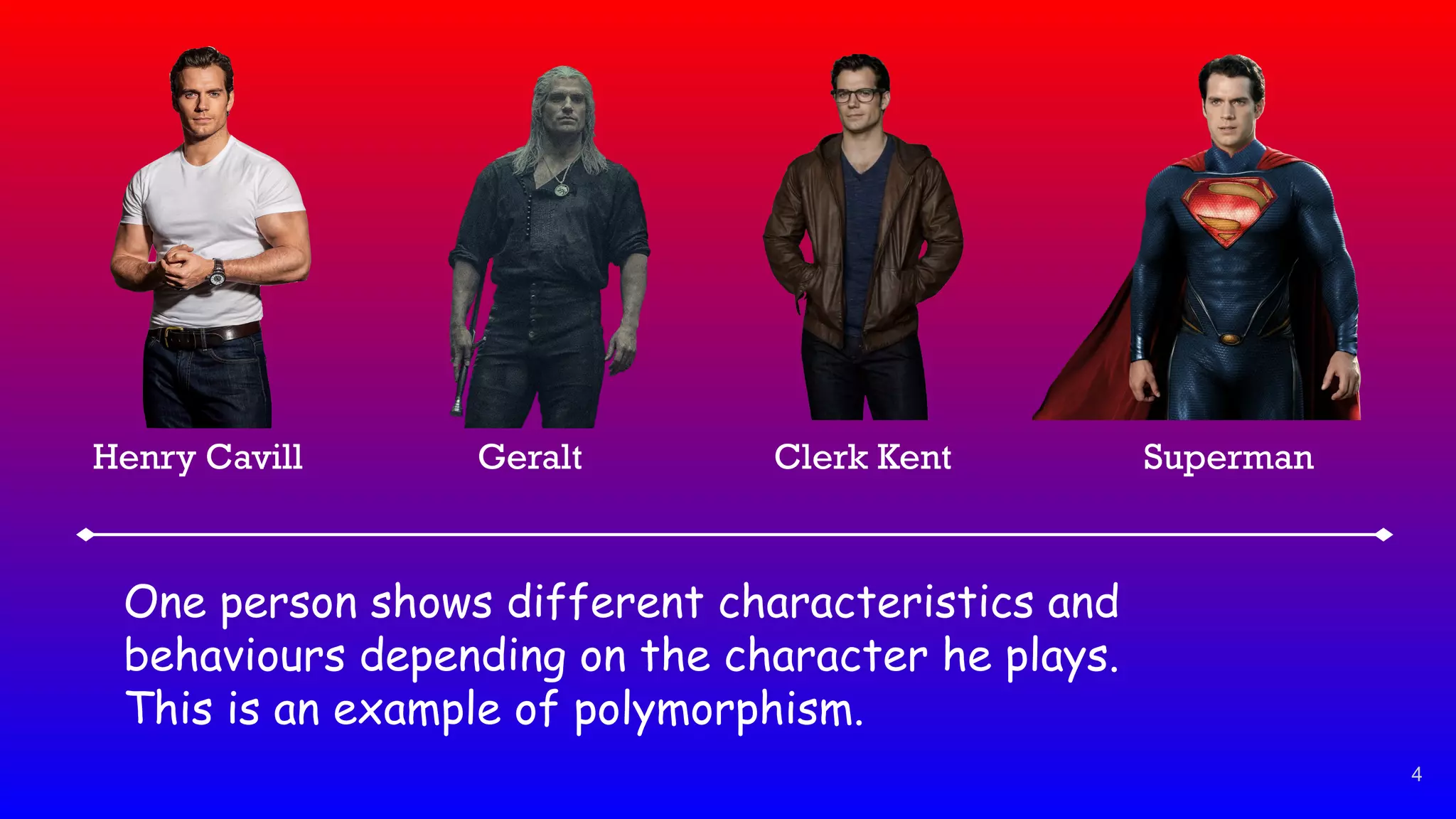 Henry Cavill
Geralt
Clerk Kent
Superman

One person shows different characteristics and behaviours depending on the character he plays. This is an example of polymorphism.

4